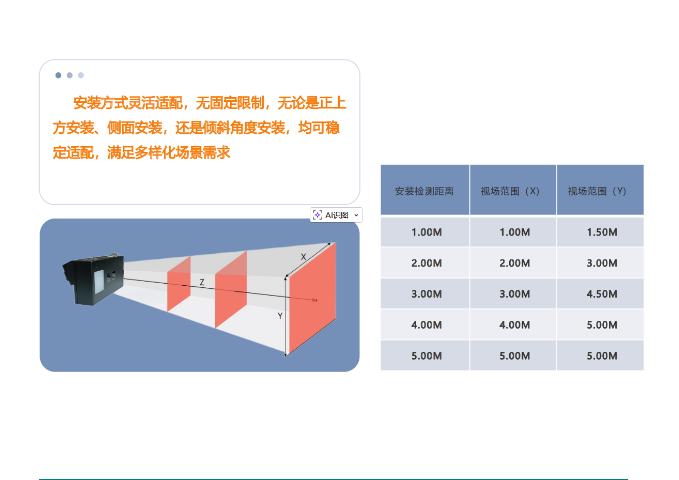 安装方式灵活适配，无固定限制，无论是正上方安装、侧面安装，还是倾斜角度安装，均可稳定适配，满足多样化场景需求

AI识图

X

Z

Y

| 安装检测距离 | 视场范围（X） | 视场范围（Y） |
|---|---|---|
| 1.00M | 1.00M | 1.50M |
| 2.00M | 2.00M | 3.00M |
| 3.00M | 3.00M | 4.50M |
| 4.00M | 4.00M | 5.00M |
| 5.00M | 5.00M | 5.00M |